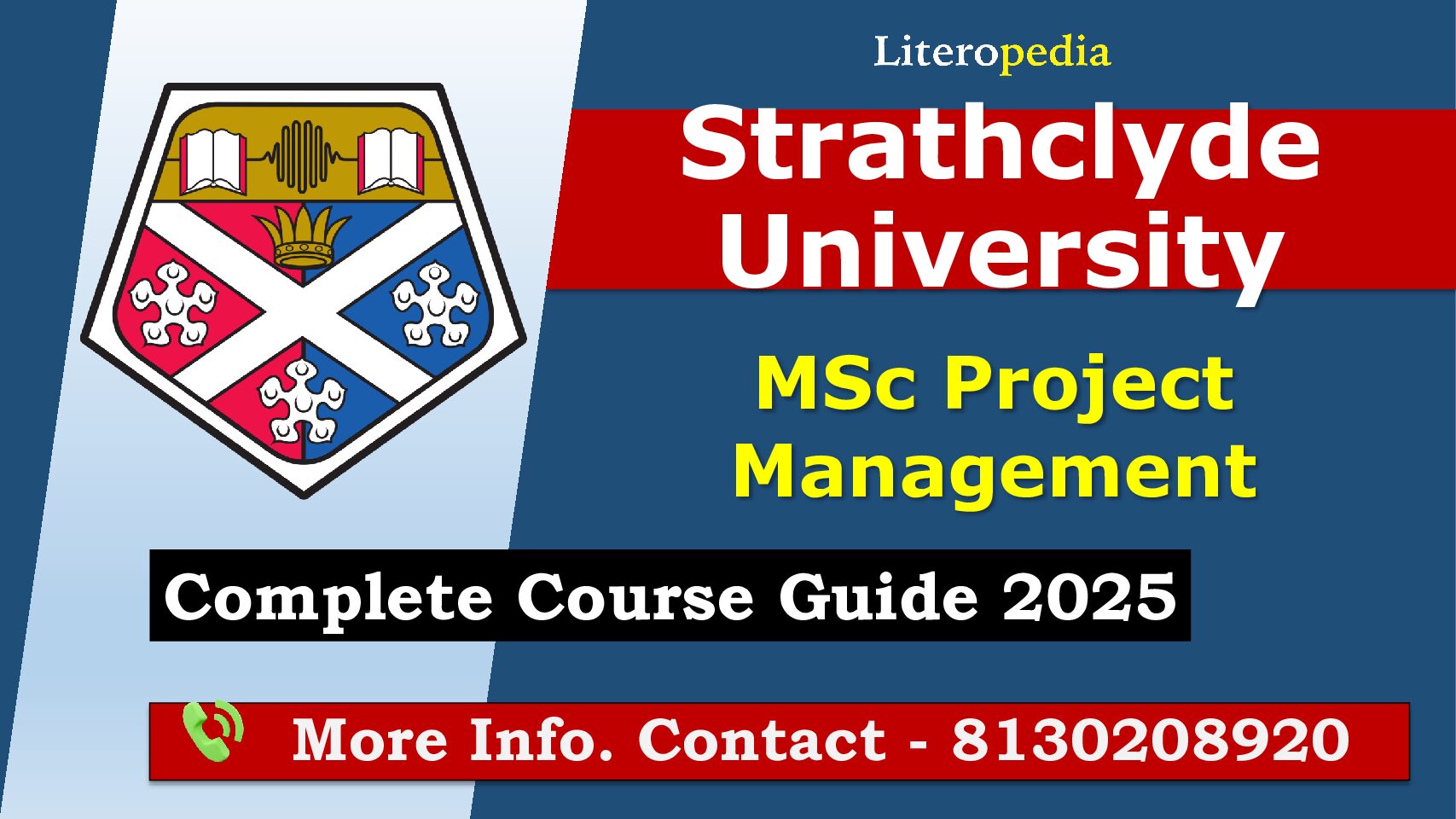 Literopedia

Strathclyde University

MSc Project Management

Complete Course Guide 2025

More Info. Contact - 8130208920